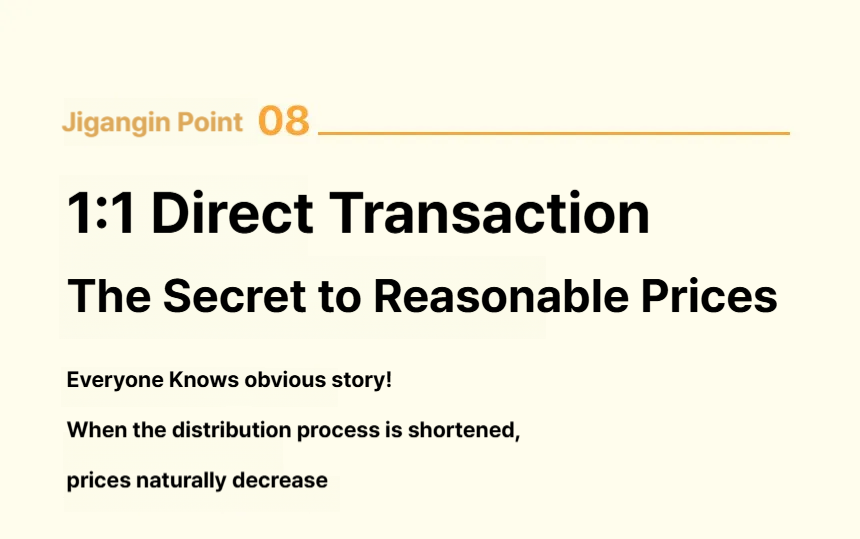 Jigangin Point 08

1:1 Direct Transaction

The Secret to Reasonable Prices

Everyone Knows obvious story!

When the distribution process is shortened,

prices naturally decrease